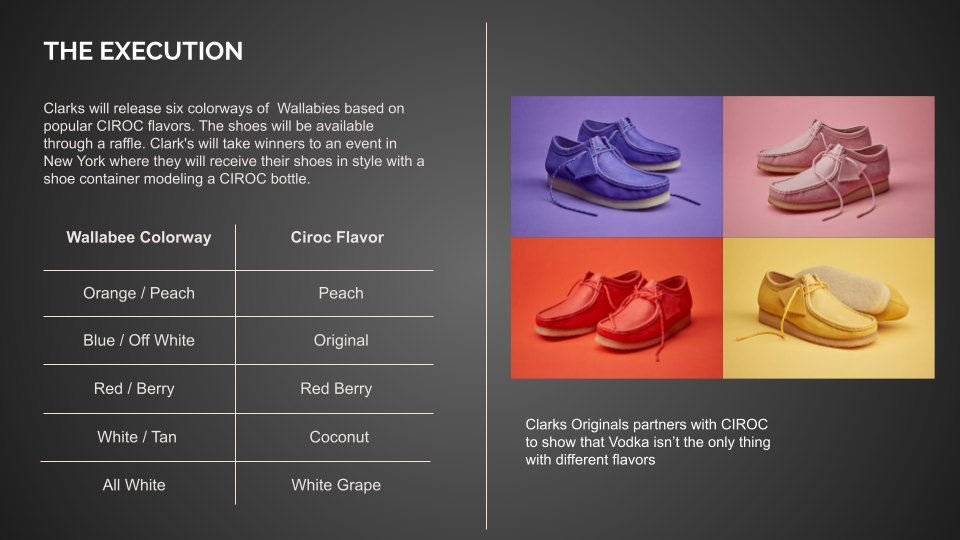 THE EXECUTION

Clarks will release six colorways of  Wallabies based on popular CIROC flavors. The shoes will be available through a raffle. Clark's will take winners to an event in New York where they will receive their shoes in style with a shoe container modeling a CIROC bottle.

| Wallabee Colorway | Ciroc Flavor |
|---|---|
| Orange / Peach | Peach |
| Blue / Off White | Original |
| Red / Berry | Red Berry |
| White / Tan | Coconut |
| All White | White Grape |

Clarks Originals partners with CIROC to show that Vodka isn't the only thing with different flavors